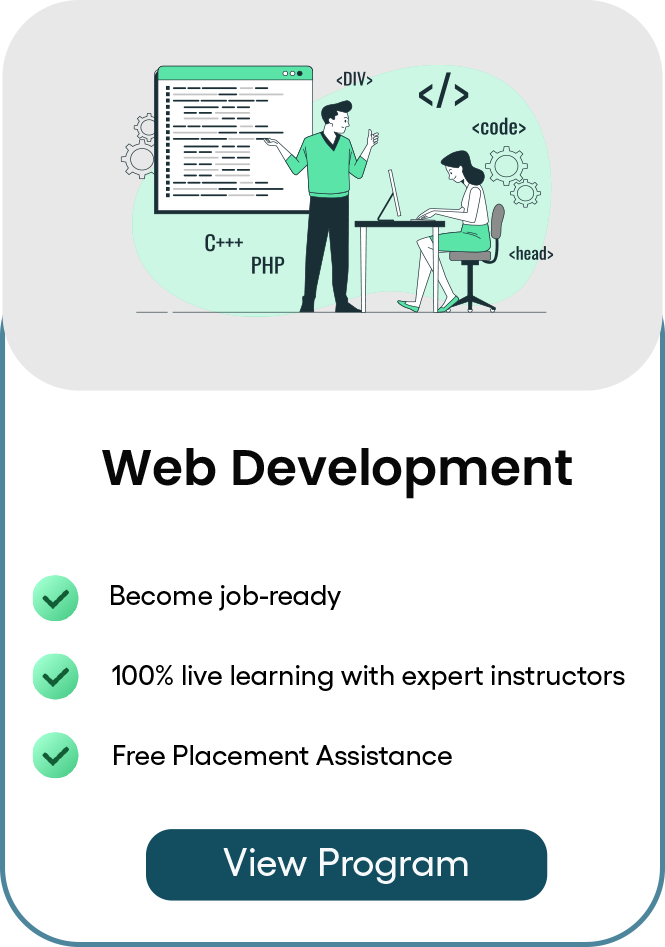 <DIV>
</>
<code>
C+++
PHP
<head>

Web Development

Become job-ready

100% live learning with expert instructors

Free Placement Assistance

View Program